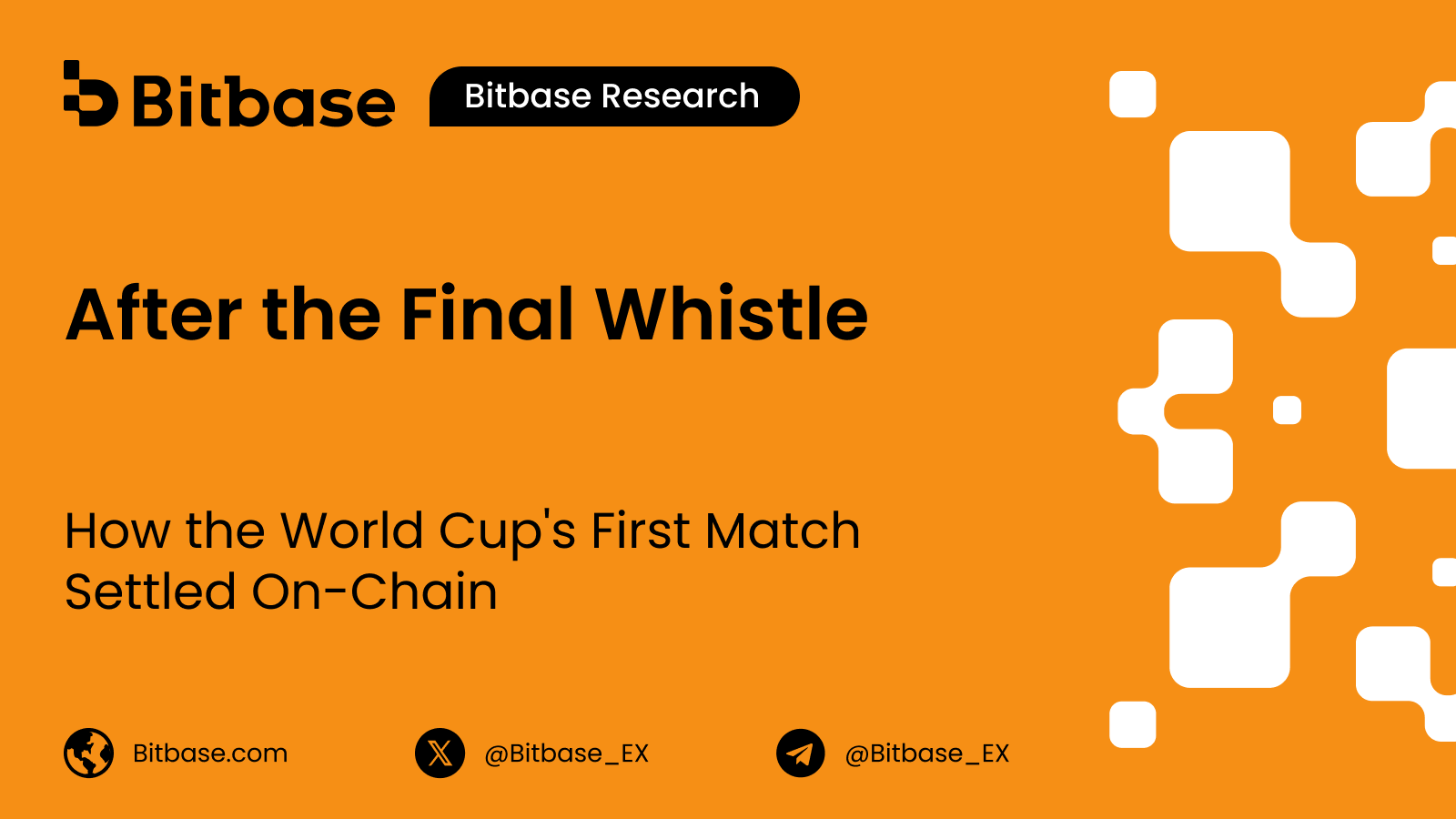 Bitbase Bitbase Research

After the Final Whistle

How the World Cup's First Match Settled On-Chain

Bitbase.com @Bitbase_EX @Bitbase_EX